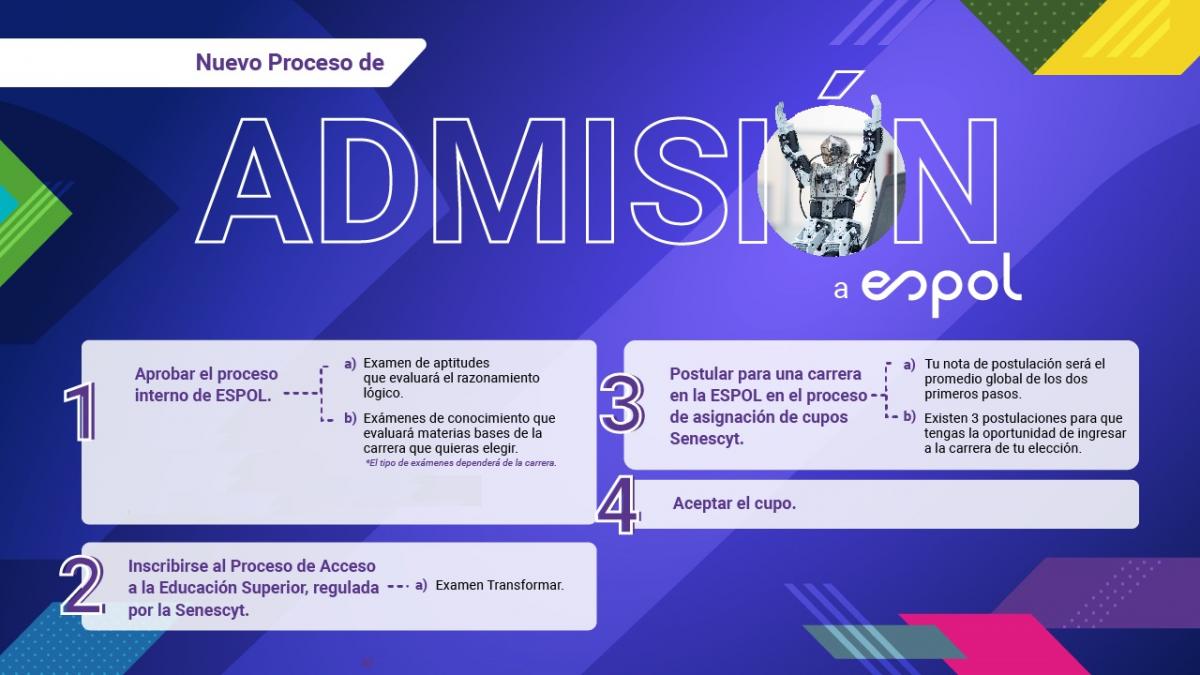 Nuevo Proceso de

ADMISIÓN

a espol

1

Aprobar el proceso interno de ESPOL.

a) Examen de aptitudes que evaluará el razonamiento lógico.

b) Exámenes de conocimiento que evaluará materias bases de la carrera que quieras elegir.

*El tipo de exámenes dependerá de la carrera.

2

Inscribirse al Proceso de Acceso a la Educación Superior, regulada por la Senescyt.

a) Examen Transformar.

3

Postular para una carrera en la ESPOL en el proceso de asignación de cupos Senescyt.

a) Tu nota de postulación será el promedio global de los dos primeros pasos.

b) Existen 3 postulaciones para que tengas la oportunidad de ingresar a la carrera de tu elección.

4

Aceptar el cupo.